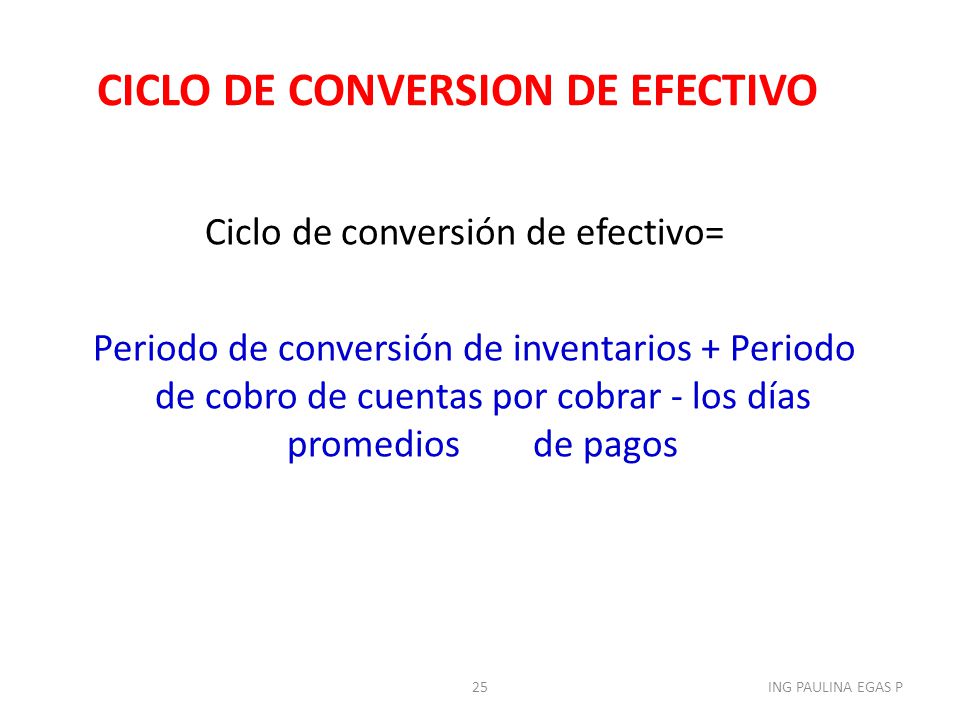 CICLO DE CONVERSION DE EFECTIVO

Ciclo de conversión de efectivo=

Periodo de conversión de inventarios + Periodo de cobro de cuentas por cobrar - los días promedios de pagos

25

ING PAULINA EGAS P